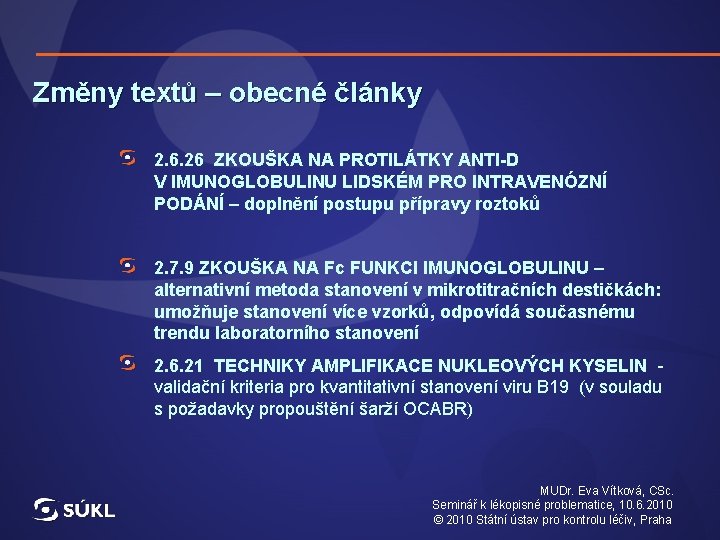 Změny textů – obecné články

2.6.26 ZKOUŠKA NA PROTILÁTKY ANTI-D V IMUNOGLOBULINU LIDSKÉM PRO INTRAVENÓZNÍ PODÁNÍ – doplnění postupu přípravy roztoků

2.7.9 ZKOUŠKA NA Fc FUNKCI IMUNOGLOBULINU – alternativní metoda stanovení v mikrotitračních destičkách: umožňuje stanovení více vzorků, odpovídá současnému trendu laboratorního stanovení

2.6.21 TECHNIKY AMPLIFIKACE NUKLEOVÝCH KYSELIN - validační kriteria pro kvantitativní stanovení viru B19 (v souladu s požadavky propouštění šarží OCABR)

SÚKL

MUDr. Eva Vítková, CSc.
Seminář k lékopisné problematice, 10.6.2010
© 2010 Státní ústav pro kontrolu léčiv, Praha